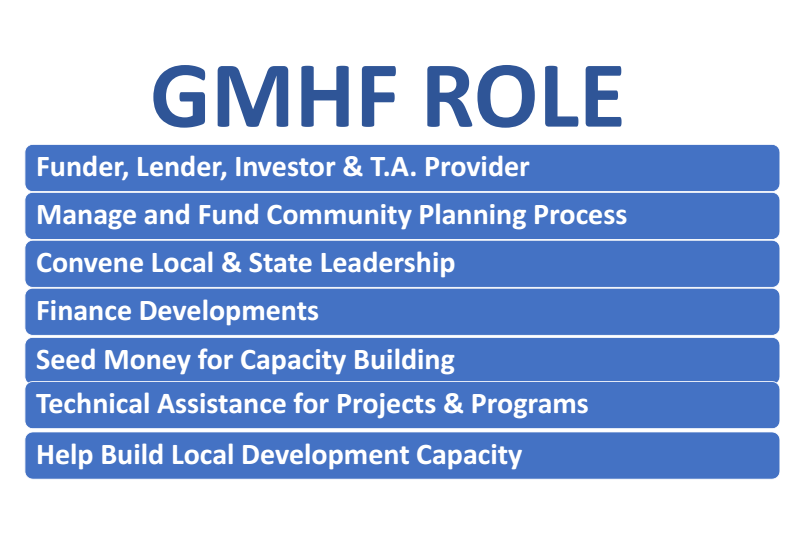 GMHF ROLE

Funder, Lender, Investor & T.A. Provider

Manage and Fund Community Planning Process

Convene Local & State Leadership

Finance Developments

Seed Money for Capacity Building

Technical Assistance for Projects & Programs

Help Build Local Development Capacity